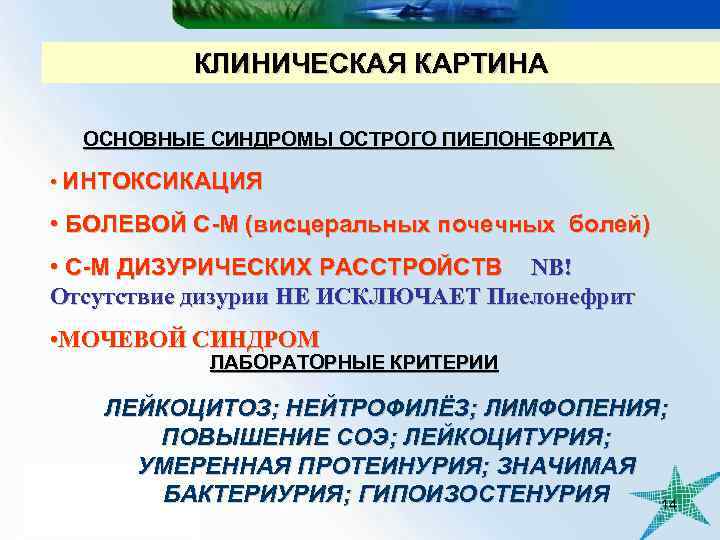 КЛИНИЧЕСКАЯ КАРТИНА

ОСНОВНЫЕ СИНДРОМЫ ОСТРОГО ПИЕЛОНЕФРИТА

• ИНТОКСИКАЦИЯ

• БОЛЕВОЙ С-М (висцеральных почечных болей)

• С-М ДИЗУРИЧЕСКИХ РАССТРОЙСТВ NB! Отсутствие дизурии НЕ ИСКЛЮЧАЕТ Пиелонефрит

•МОЧЕВОЙ СИНДРОМ

ЛАБОРАТОРНЫЕ КРИТЕРИИ

ЛЕЙКОЦИТОЗ; НЕЙТРОФИЛЁЗ; ЛИМФОПЕНИЯ; ПОВЫШЕНИЕ СОЭ; ЛЕЙКОЦИТУРИЯ; УМЕРЕННАЯ ПРОТЕИНУРИЯ; ЗНАЧИМАЯ БАКТЕРИУРИЯ; ГИПОИЗОСТЕНУРИЯ

14